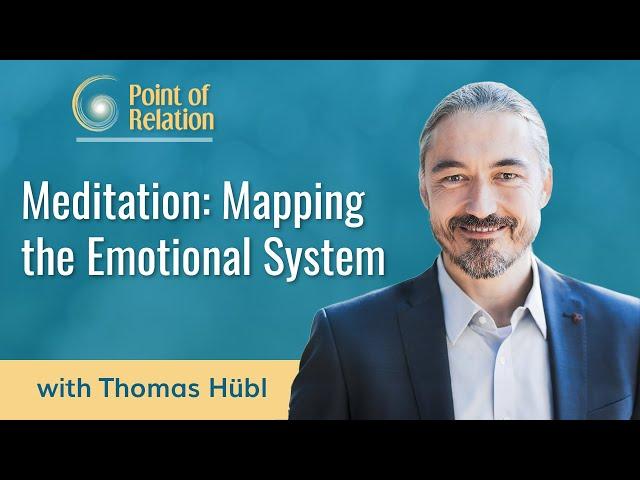 Point of Relation

Meditation: Mapping the Emotional System

with Thomas Hübl